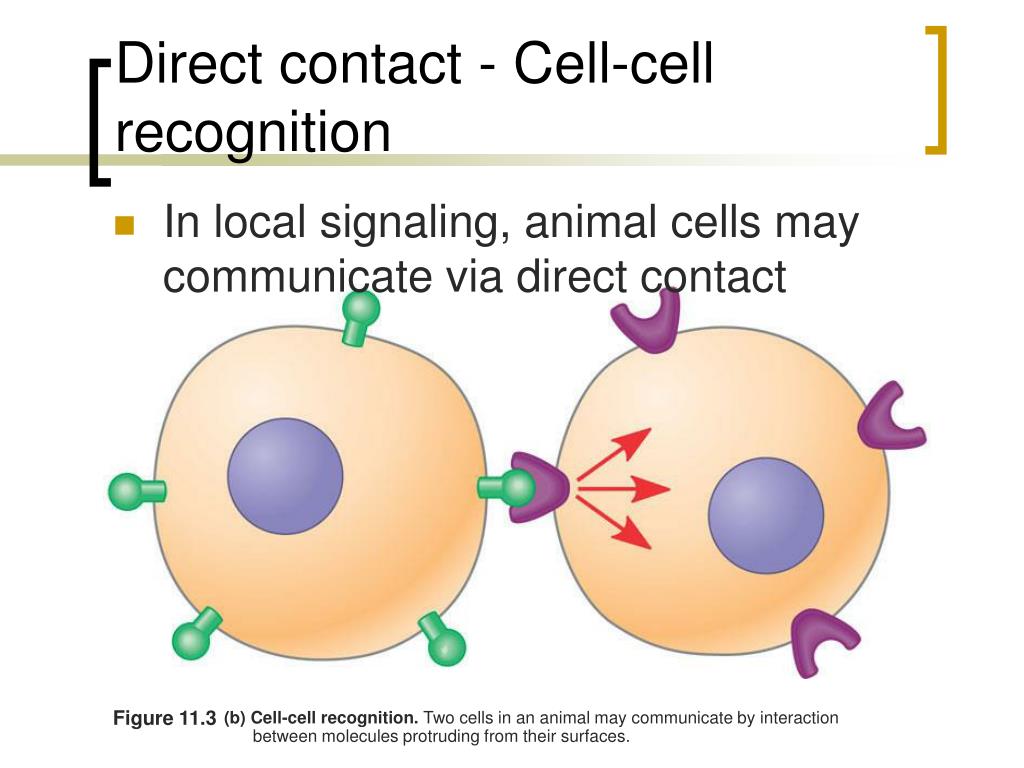 Direct contact - Cell-cell recognition

In local signaling, animal cells may communicate via direct contact

Figure 11.3 (b) Cell-cell recognition. Two cells in an animal may communicate by interaction between molecules protruding from their surfaces.